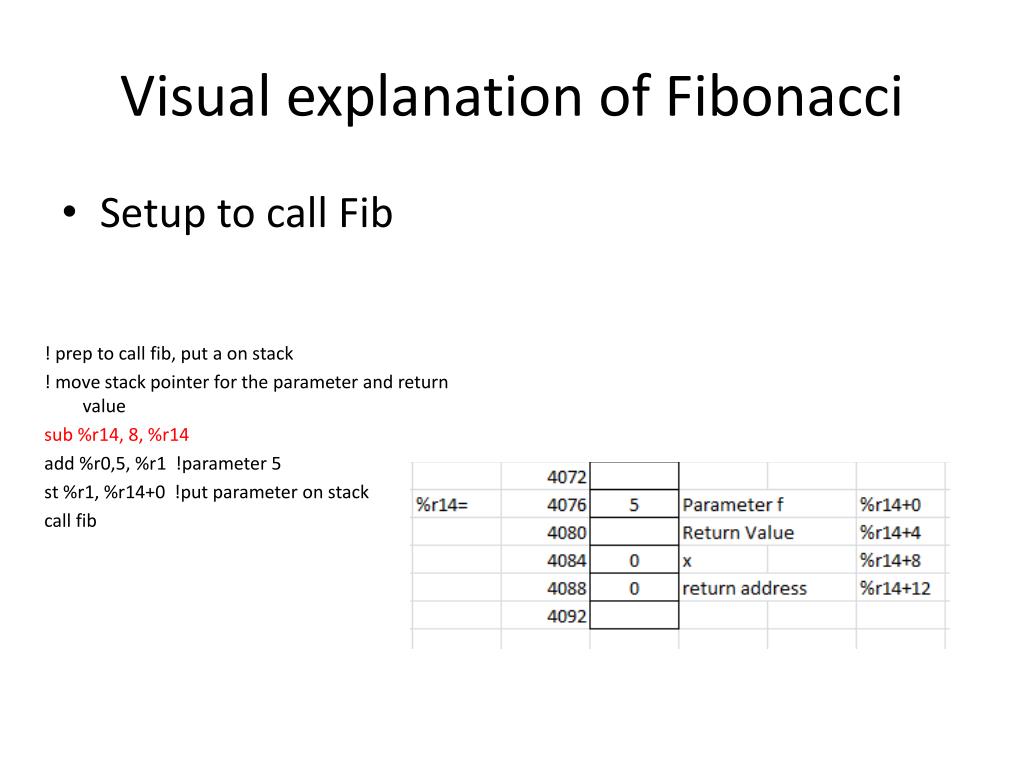 Visual explanation of Fibonacci

• Setup to call Fib

! prep to call fib, put a on stack
! move stack pointer for the parameter and return value
sub %r14, 8, %r14
add %r0,5, %r1 !parameter 5
st %r1, %r14+0 !put parameter on stack
call fib

| | | | | |
|---|---|---|---|---|
| | 4072 | | | |
| %r14= | 4076 | 5 | Parameter f | %r14+0 |
| | 4080 | | Return Value | %r14+4 |
| | 4084 | 0 | x | %r14+8 |
| | 4088 | 0 | return address | %r14+12 |
| | 4092 | | | |